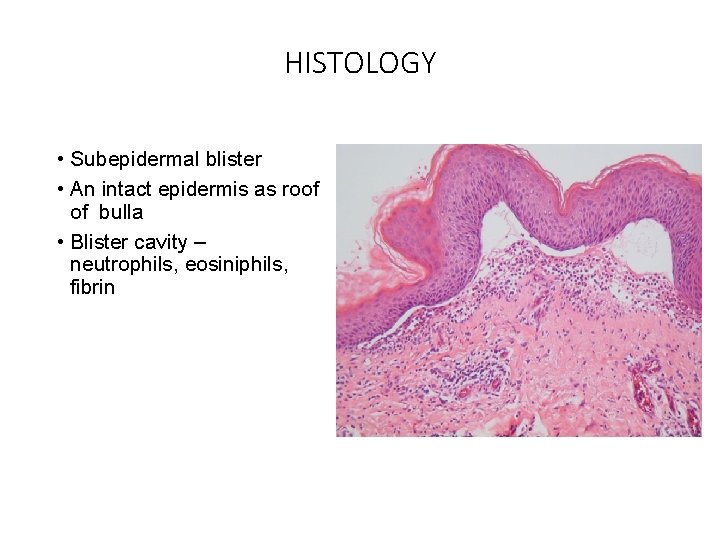 HISTOLOGY

• Subepidermal blister
• An intact epidermis as roof of bulla
• Blister cavity – neutrophils, eosiniphils, fibrin